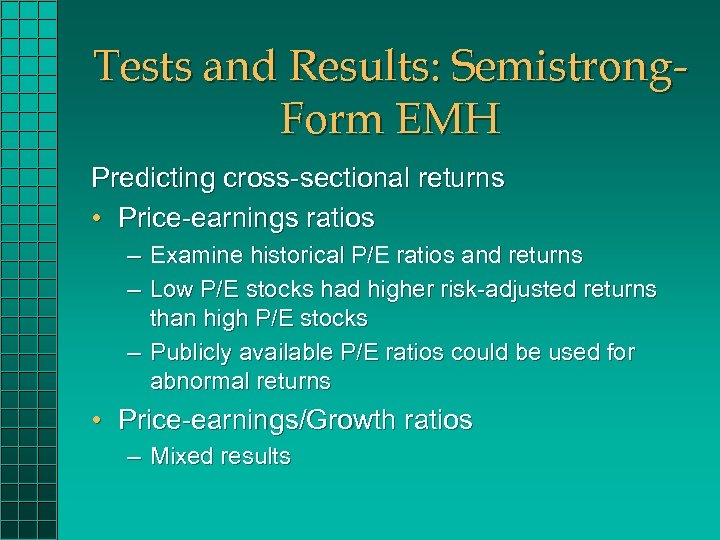 Tests and Results: Semistrong-Form EMH

Predicting cross-sectional returns

• Price-earnings ratios
  – Examine historical P/E ratios and returns
  – Low P/E stocks had higher risk-adjusted returns than high P/E stocks
  – Publicly available P/E ratios could be used for abnormal returns
• Price-earnings/Growth ratios
  – Mixed results